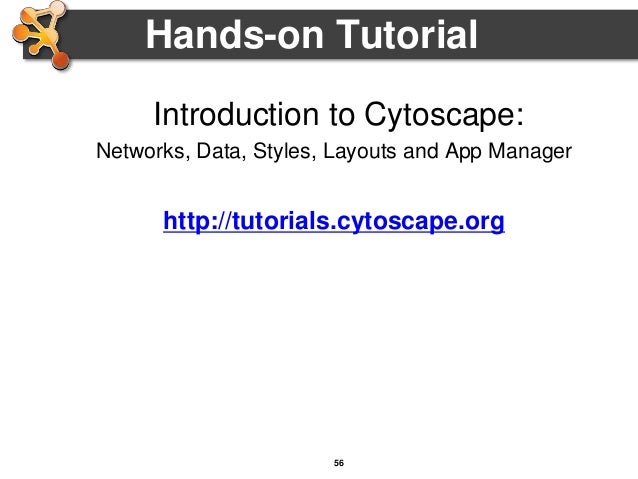 Hands-on Tutorial

Introduction to Cytoscape:
Networks, Data, Styles, Layouts and App Manager

http://tutorials.cytoscape.org

56